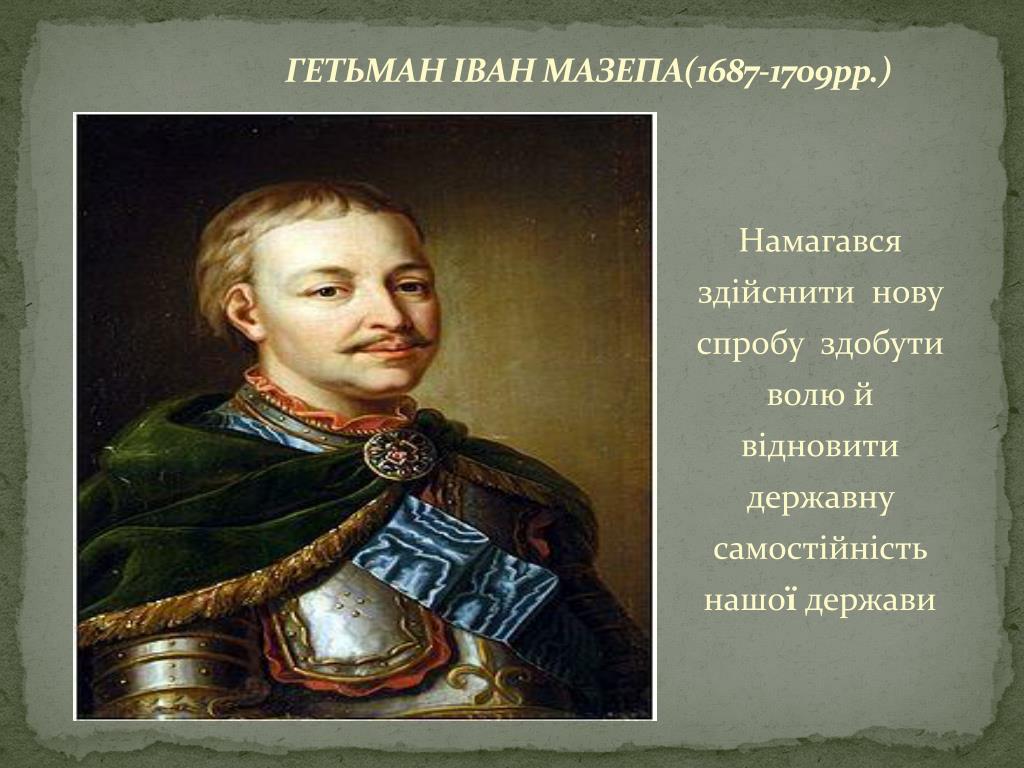 ГЕТЬМАН ІВАН МАЗЕПА(1687-1709рр.)

Намагався здійснити нову спробу здобути волю й відновити державну самостійність нашої держави